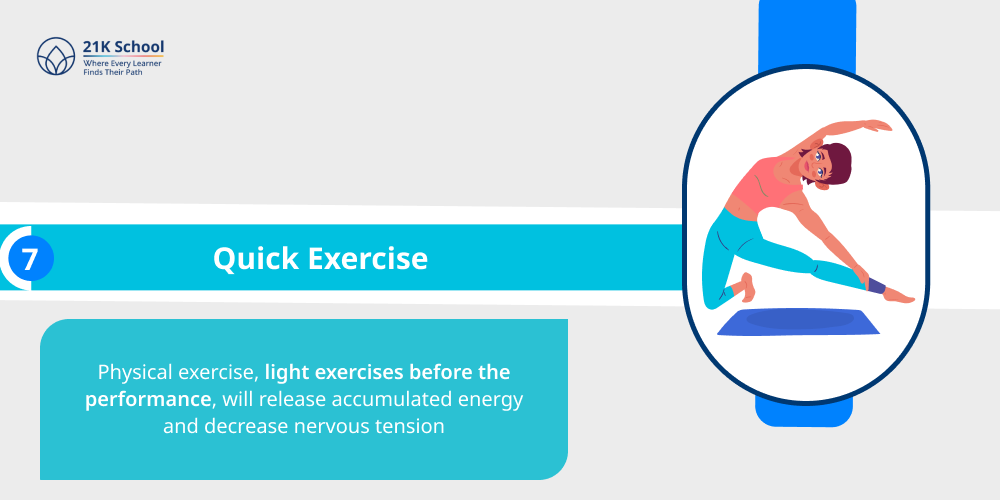 21K School
Where Every Learner Finds Their Path

7

Quick Exercise

Physical exercise, light exercises before the performance, will release accumulated energy and decrease nervous tension